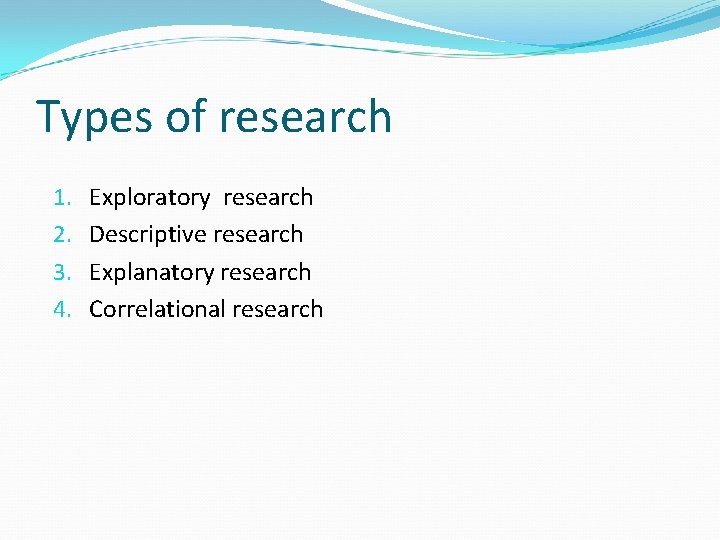 Types of research

1. Exploratory research
2. Descriptive research
3. Explanatory research
4. Correlational research